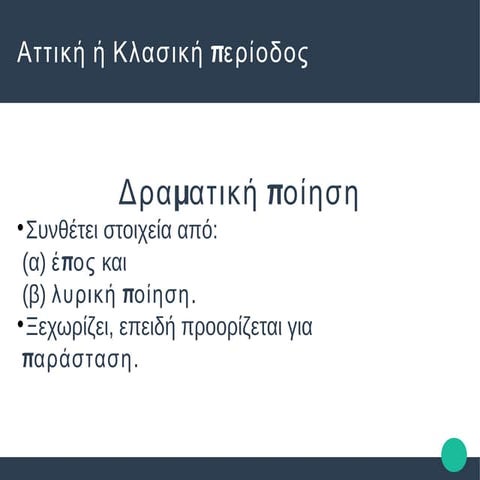 Αττική ή Κλασική περίοδος

Δραματική ποίηση

•Συνθέτει στοιχεία από:
(α) έπος και
(β) λυρική ποίηση.

•Ξεχωρίζει, επειδή προορίζεται για παράσταση.